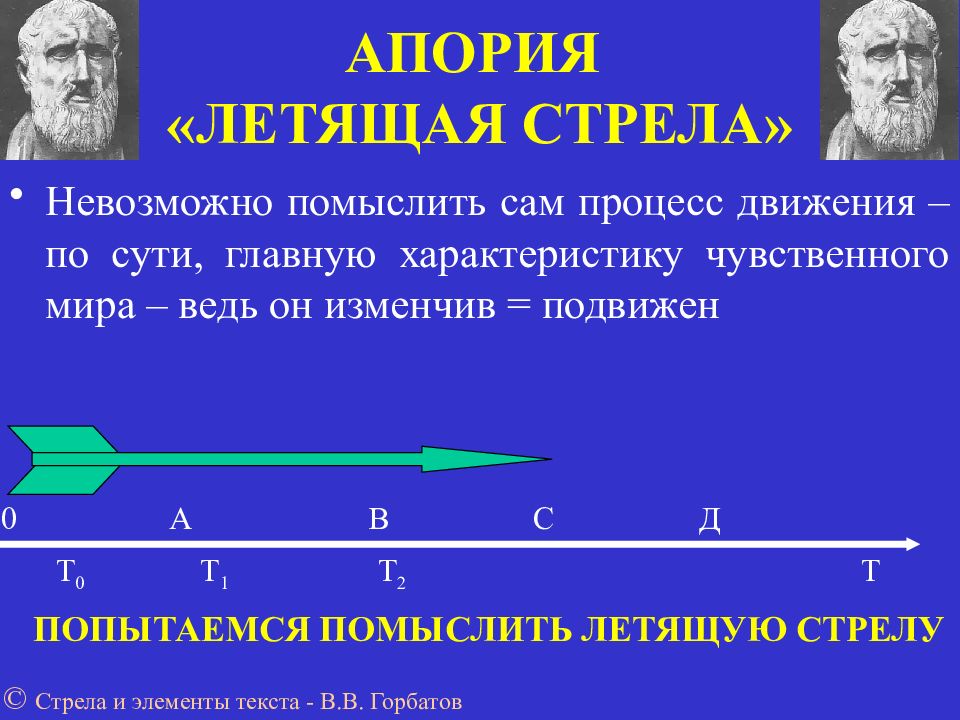 АПОРИЯ
«ЛЕТЯЩАЯ СТРЕЛА»

• Невозможно помыслить сам процесс движения – по сути, главную характеристику чувственного мира – ведь он изменчив = подвижен

0 А В С Д

$T_0$ $T_1$ $T_2$ Т

ПОПЫТАЕМСЯ ПОМЫСЛИТЬ ЛЕТЯЩУЮ СТРЕЛУ

© Стрела и элементы текста - В.В. Горбатов